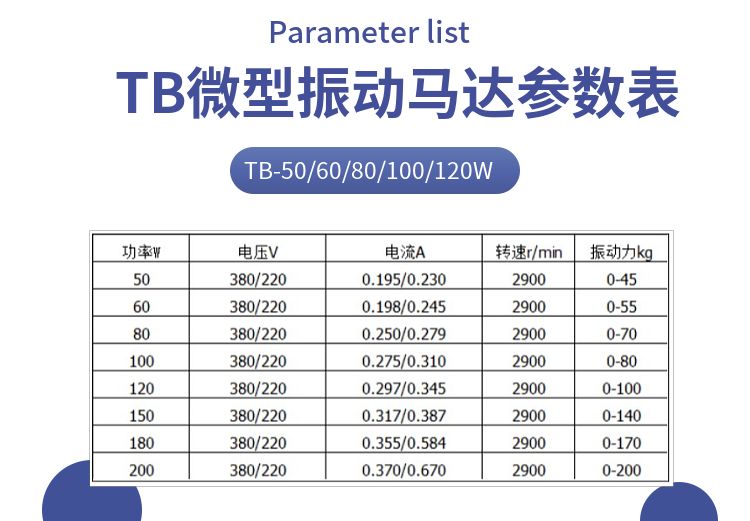 Parameter list

TB微型振动马达参数表

TB-50/60/80/100/120W

| 功率W | 电压V | 电流A | 转速r/min | 振动力kg |
|---|---|---|---|---|
| 50 | 380/220 | 0.195/0.230 | 2900 | 0-45 |
| 60 | 380/220 | 0.198/0.245 | 2900 | 0-55 |
| 80 | 380/220 | 0.250/0.279 | 2900 | 0-70 |
| 100 | 380/220 | 0.275/0.310 | 2900 | 0-80 |
| 120 | 380/220 | 0.297/0.345 | 2900 | 0-100 |
| 150 | 380/220 | 0.317/0.387 | 2900 | 0-140 |
| 180 | 380/220 | 0.355/0.584 | 2900 | 0-170 |
| 200 | 380/220 | 0.370/0.670 | 2900 | 0-200 |